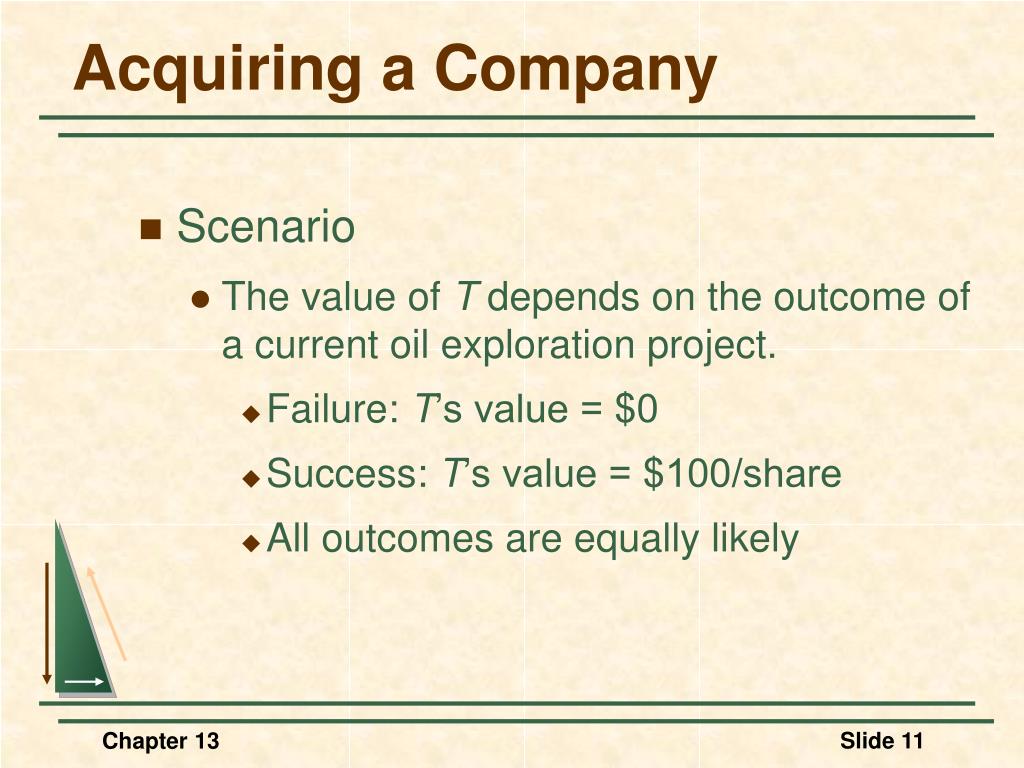 Acquiring a Company

Scenario

The value of T depends on the outcome of a current oil exploration project.

Failure: T's value = \$0

Success: T's value = \$100/share

All outcomes are equally likely

Chapter 13

Slide 11